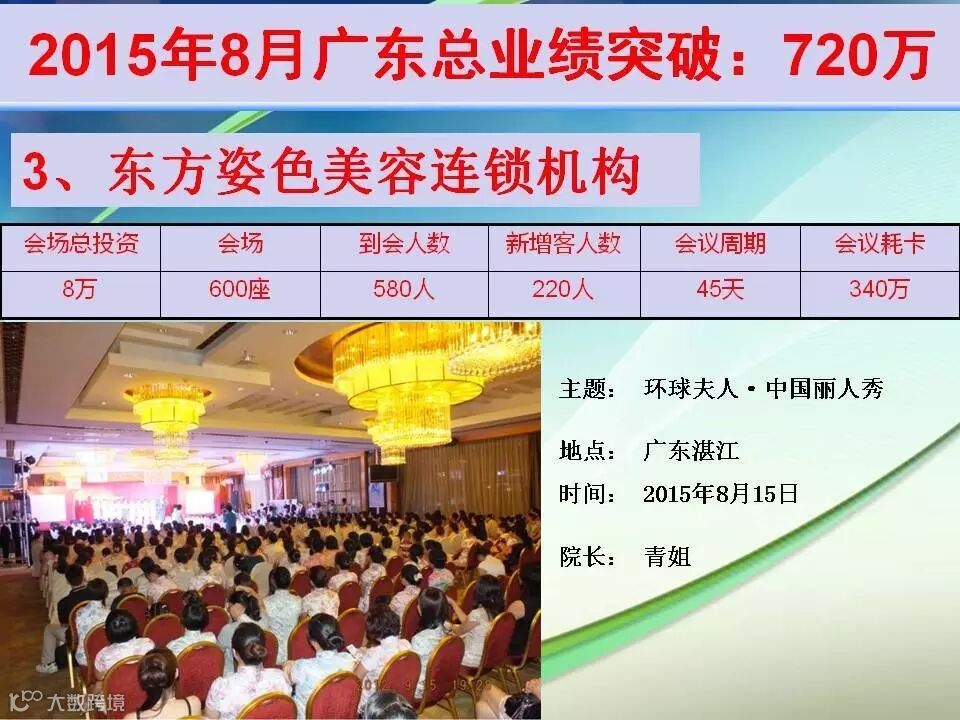 2015年8月广东总业绩突破：720万

3、东方姿色美容连锁机构

| 会场总投资 | 会场 | 到会人数 | 新增客人数 | 会议周期 | 会议耗卡 |
|---|---|---|---|---|---|
| 8万 | 600座 | 580人 | 220人 | 45天 | 340万 |

主题： 环球夫人·中国丽人秀

地点： 广东湛江

时间： 2015年8月15日

院长： 青姐

大数跨境